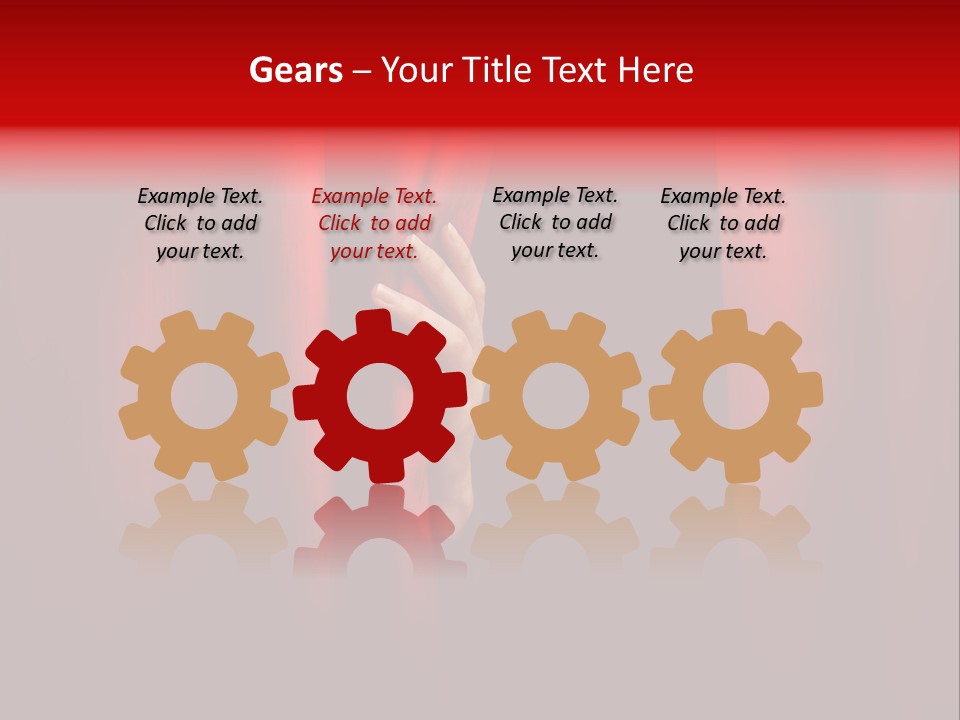 Gears – Your Title Text Here

Example Text. Click to add your text.

Example Text. Click to add your text.

Example Text. Click to add your text.

Example Text. Click to add your text.